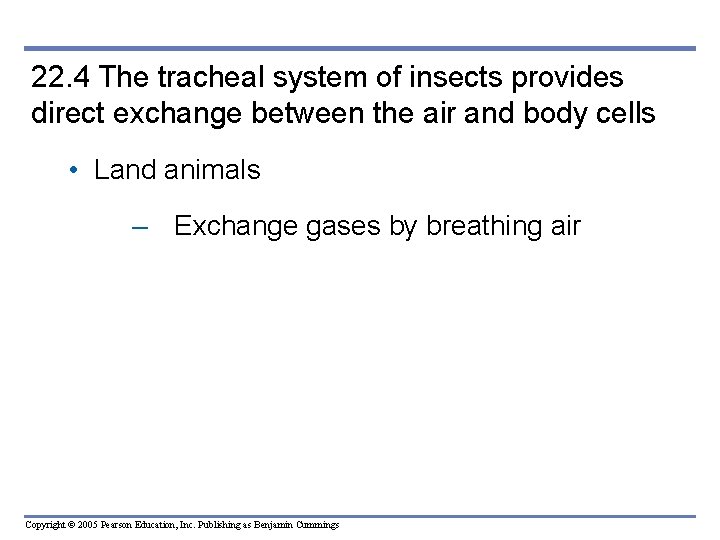 22.4 The tracheal system of insects provides direct exchange between the air and body cells

• Land animals

– Exchange gases by breathing air

Copyright © 2005 Pearson Education, Inc. Publishing as Benjamin Cummings